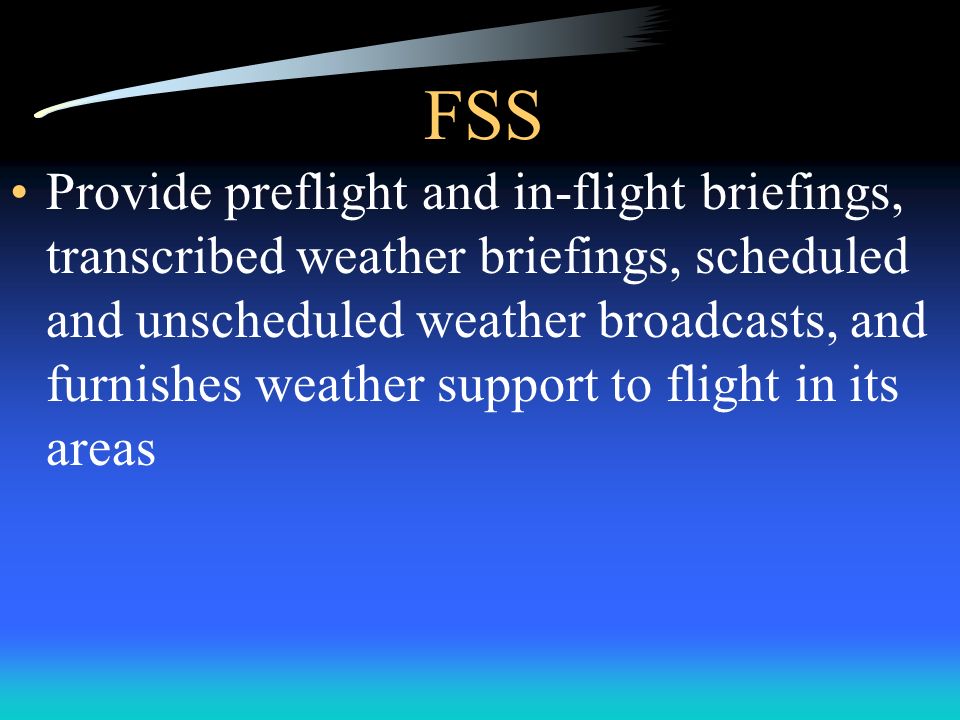 FSS

• Provide preflight and in-flight briefings, transcribed weather briefings, scheduled and unscheduled weather broadcasts, and furnishes weather support to flight in its areas